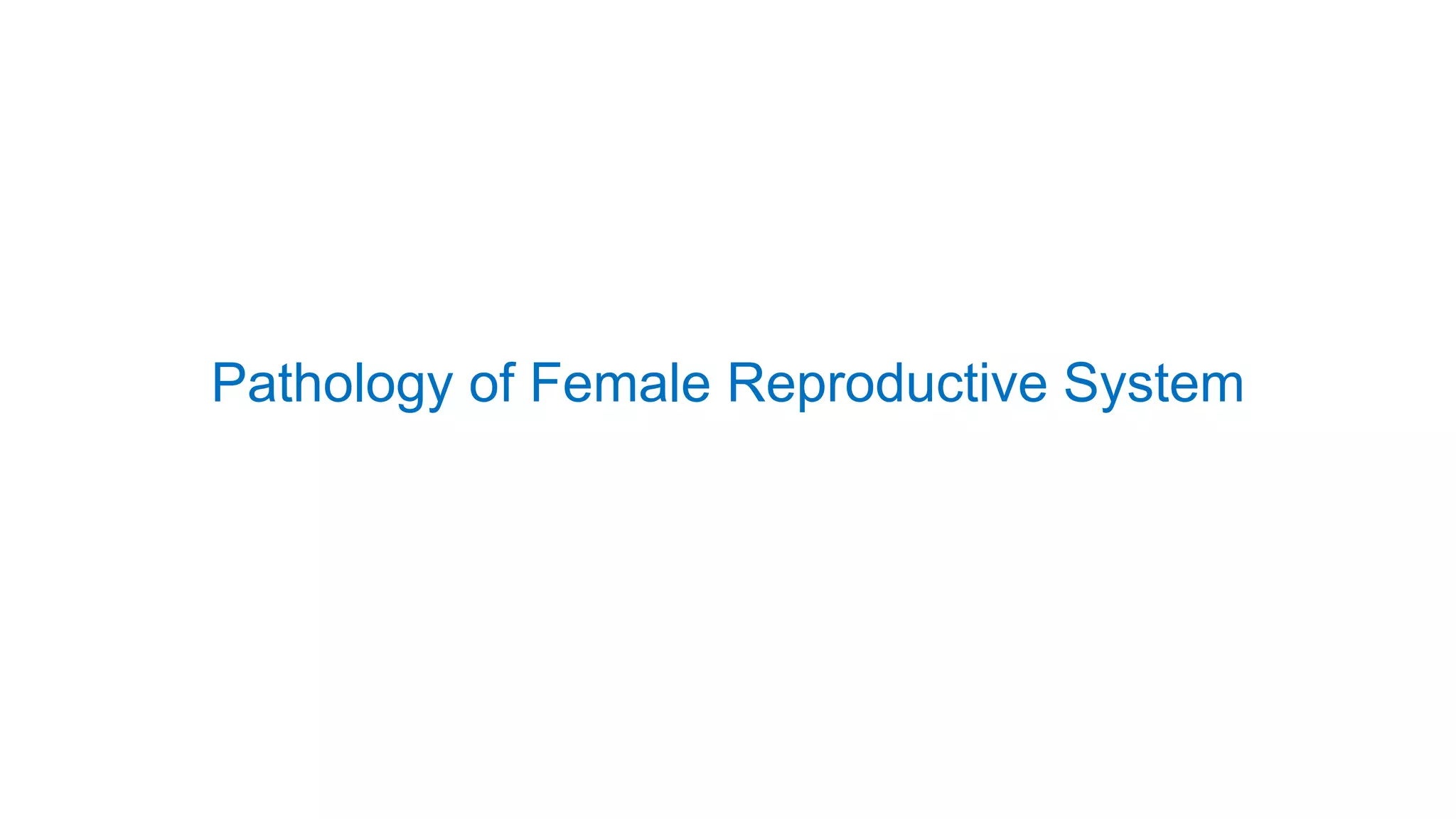 Pathology of Female Reproductive System